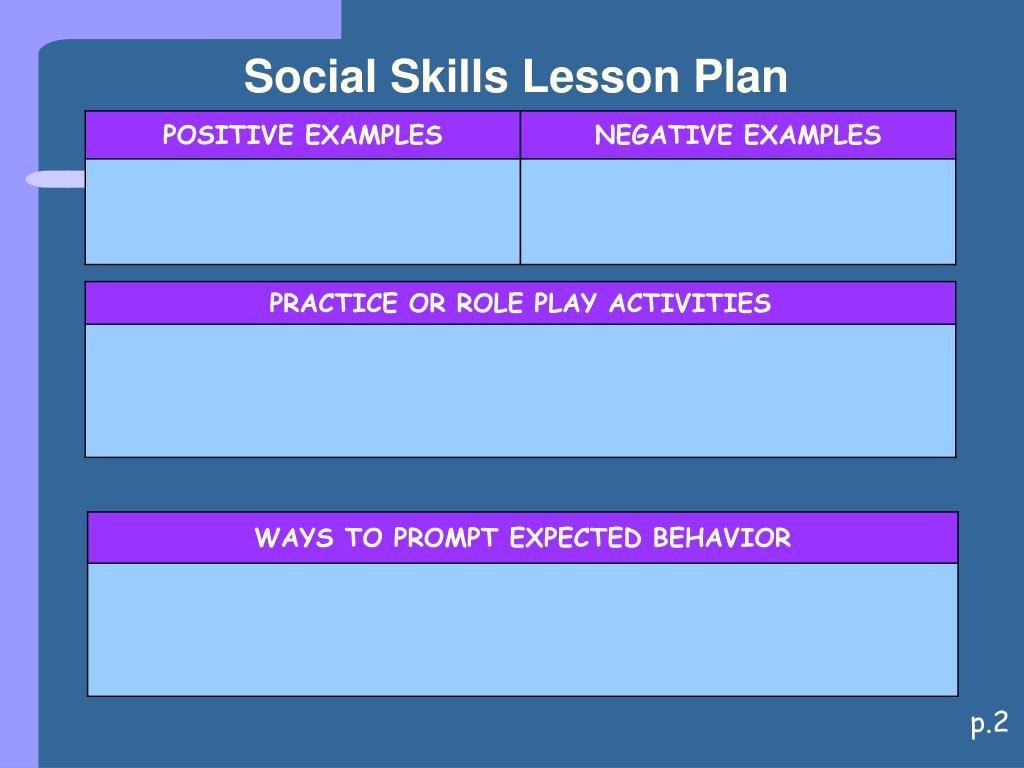 Social Skills Lesson Plan

| POSITIVE EXAMPLES | NEGATIVE EXAMPLES |
|---|---|
| | |

| PRACTICE OR ROLE PLAY ACTIVITIES |
|---|
| |

| WAYS TO PROMPT EXPECTED BEHAVIOR |
|---|
| |

p.2